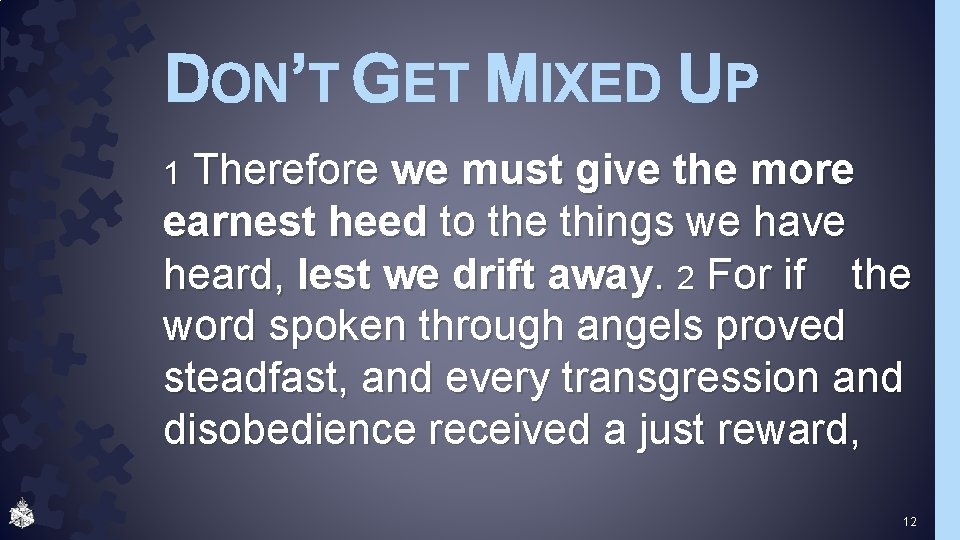 DON'T GET MIXED UP

1 Therefore we must give the more earnest heed to the things we have heard, lest we drift away. 2 For if the word spoken through angels proved steadfast, and every transgression and disobedience received a just reward,

12